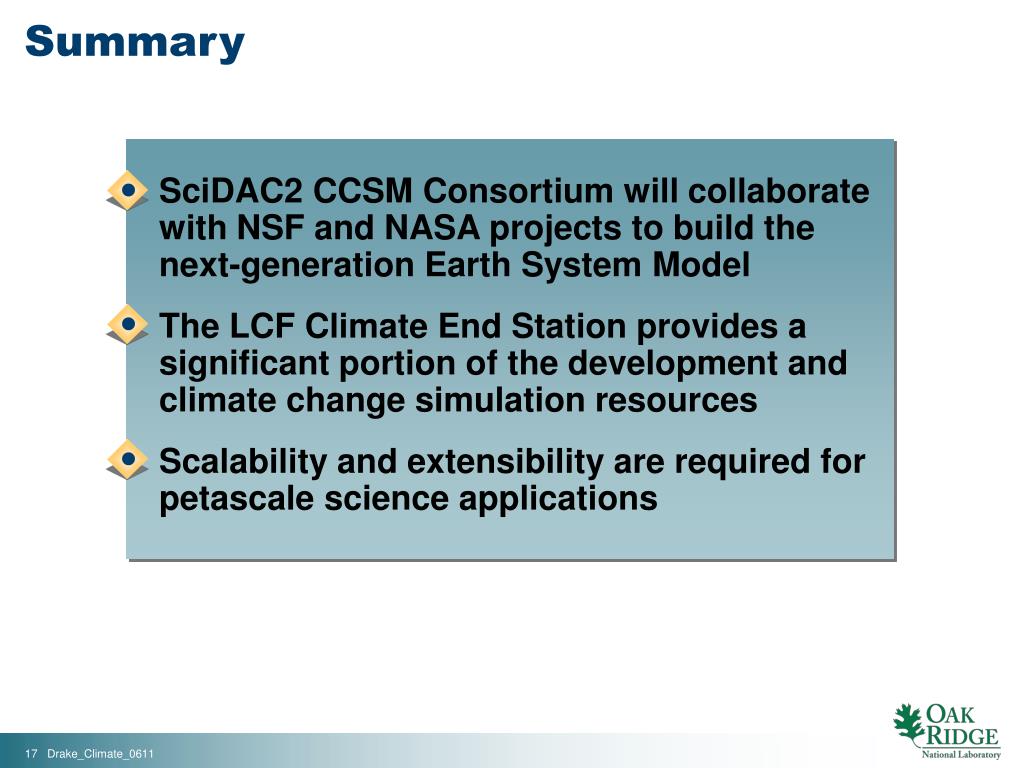 Summary

SciDAC2 CCSM Consortium will collaborate with NSF and NASA projects to build the next-generation Earth System Model

The LCF Climate End Station provides a significant portion of the development and climate change simulation resources

Scalability and extensibility are required for petascale science applications

17 Drake_Climate_0611

OAK RIDGE National Laboratory